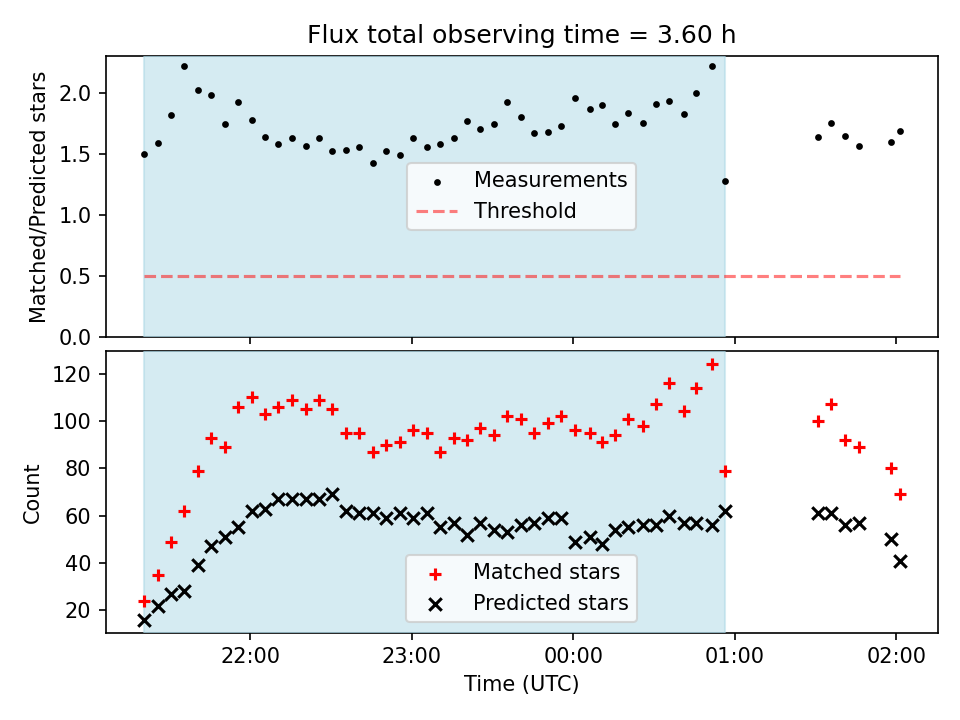 Flux total observing time = 3.60 h

Matched/Predicted stars

2.0
1.5
1.0
0.5
0.0

Measurements
Threshold

Count

120
100
80
60
40
20

Matched stars
Predicted stars

22:00
23:00
00:00
01:00
02:00

Time (UTC)